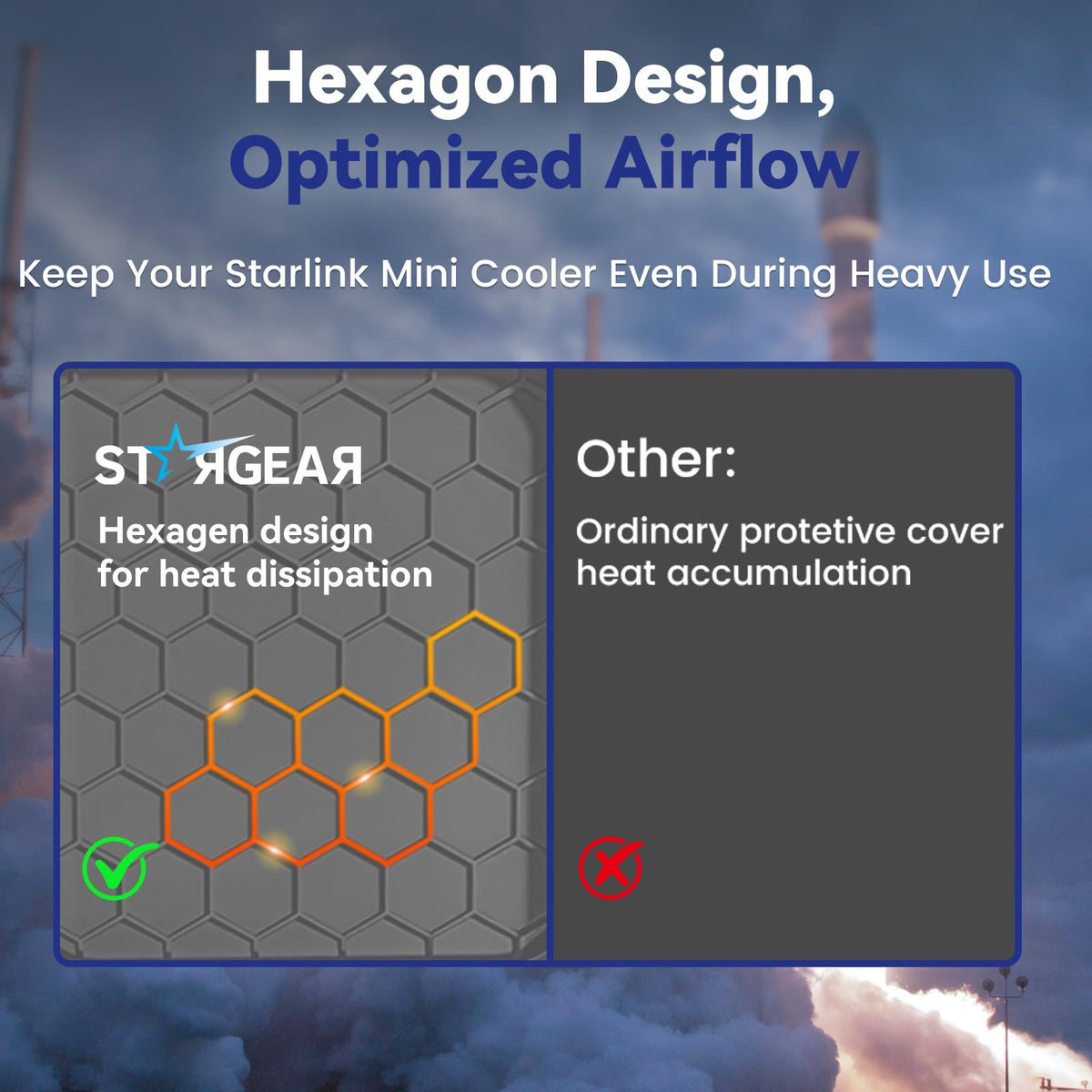 Hexagon Design,
Optimized Airflow

Keep Your Starlink Mini Cooler Even During Heavy Use

STARGEAR

Hexagen design for heat dissipation

Other:

Ordinary protetive cover heat accumulation